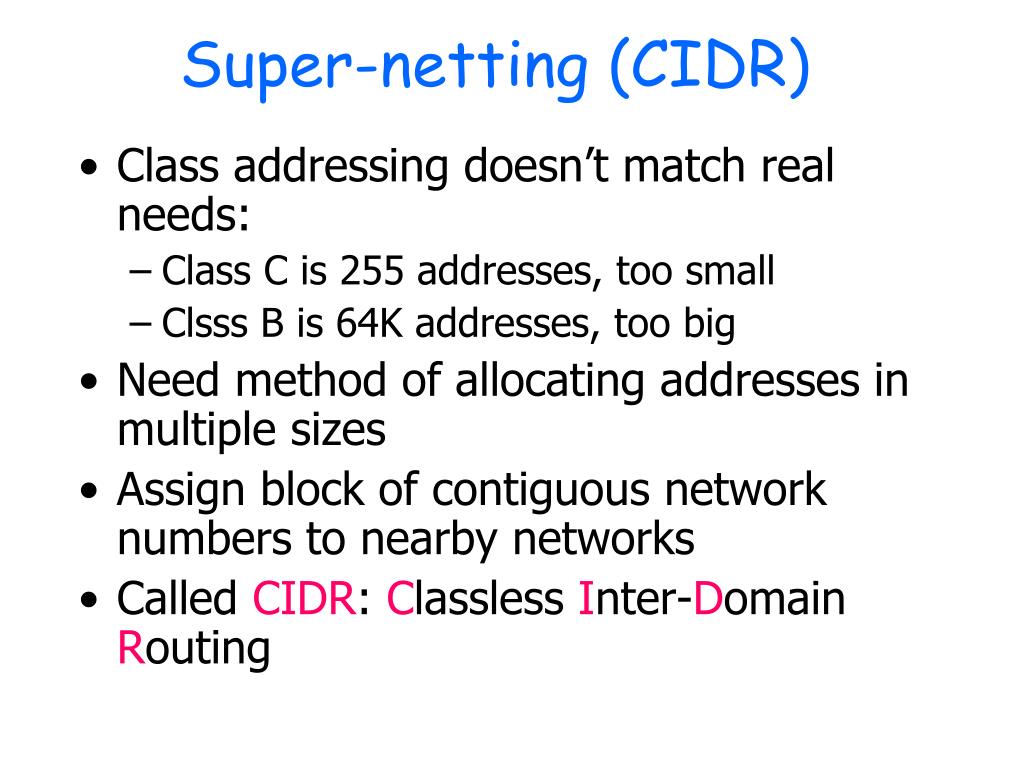 Super-netting (CIDR)

• Class addressing doesn't match real needs:
  – Class C is 255 addresses, too small
  – Clsss B is 64K addresses, too big
• Need method of allocating addresses in multiple sizes
• Assign block of contiguous network numbers to nearby networks
• Called CIDR: Classless Inter-Domain Routing